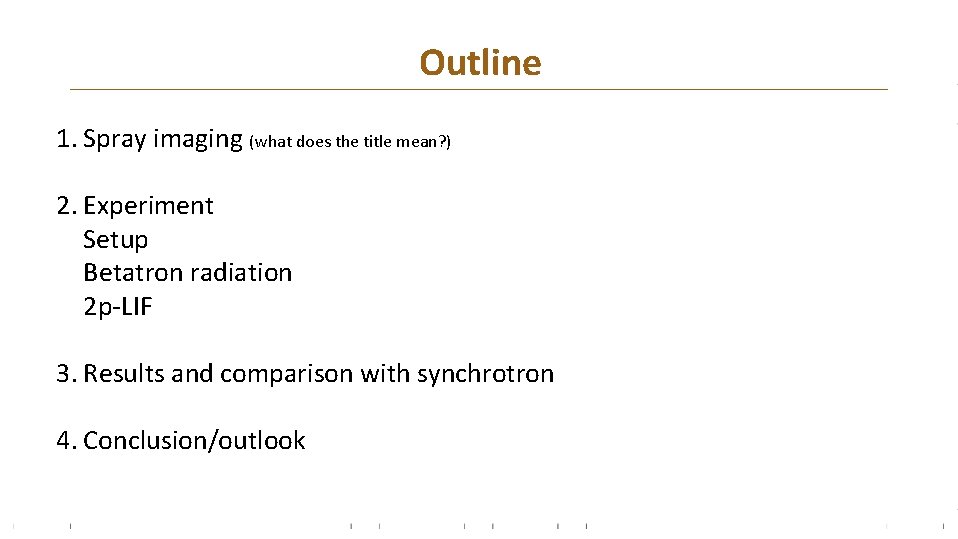 Outline

1. Spray imaging (what does the title mean?)

2. Experiment
Setup
Betatron radiation
2p-LIF

3. Results and comparison with synchrotron

4. Conclusion/outlook